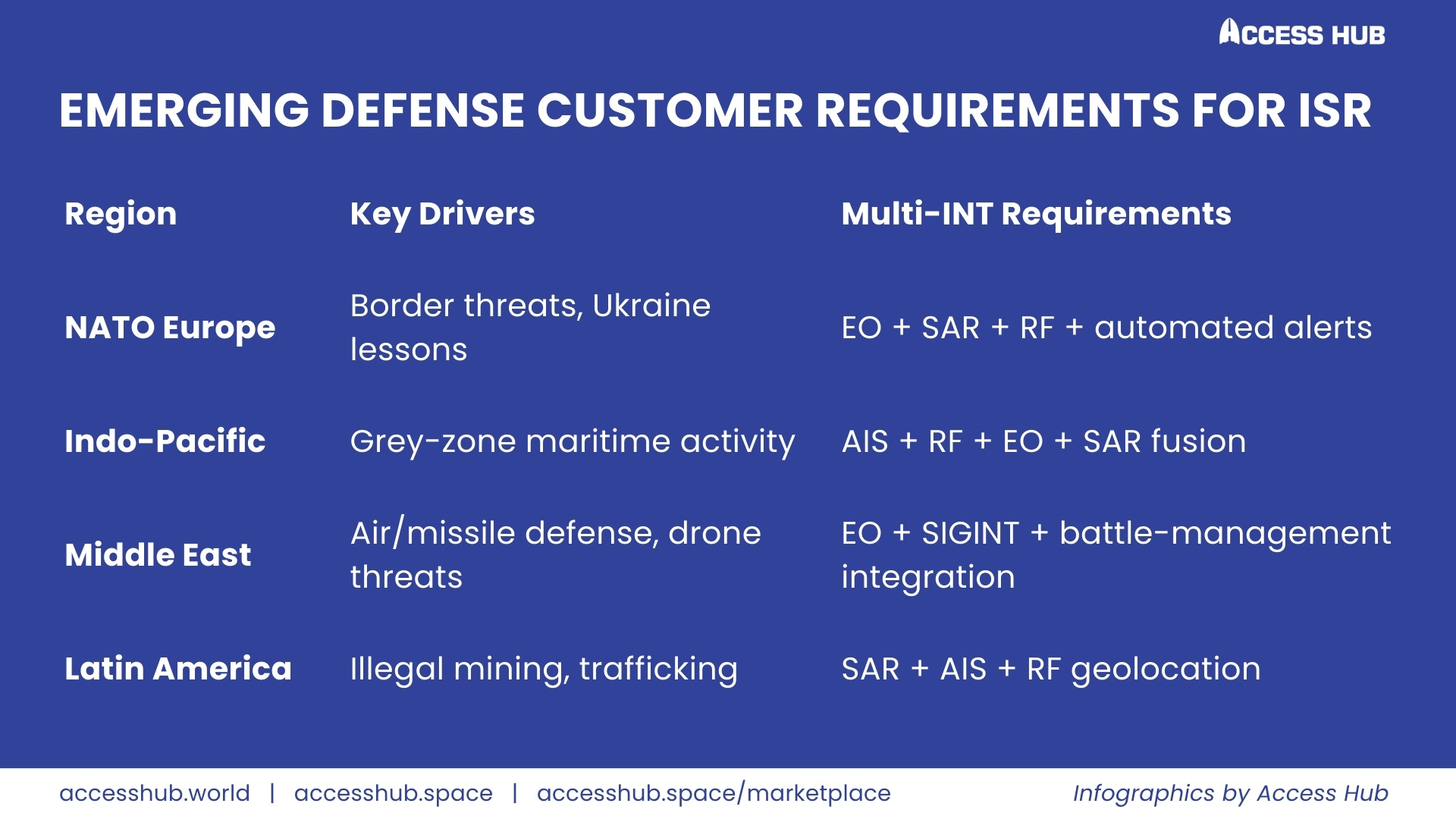 ACCESS HUB

EMERGING DEFENSE CUSTOMER REQUIREMENTS FOR ISR

| Region | Key Drivers | Multi-INT Requirements |
|---|---|---|
| NATO Europe | Border threats, Ukraine lessons | EO + SAR + RF + automated alerts |
| Indo-Pacific | Grey-zone maritime activity | AIS + RF + EO + SAR fusion |
| Middle East | Air/missile defense, drone threats | EO + SIGINT + battle-management integration |
| Latin America | Illegal mining, trafficking | SAR + AIS + RF geolocation |

accesshub.world | accesshub.space | accesshub.space/marketplace

Infographics by Access Hub